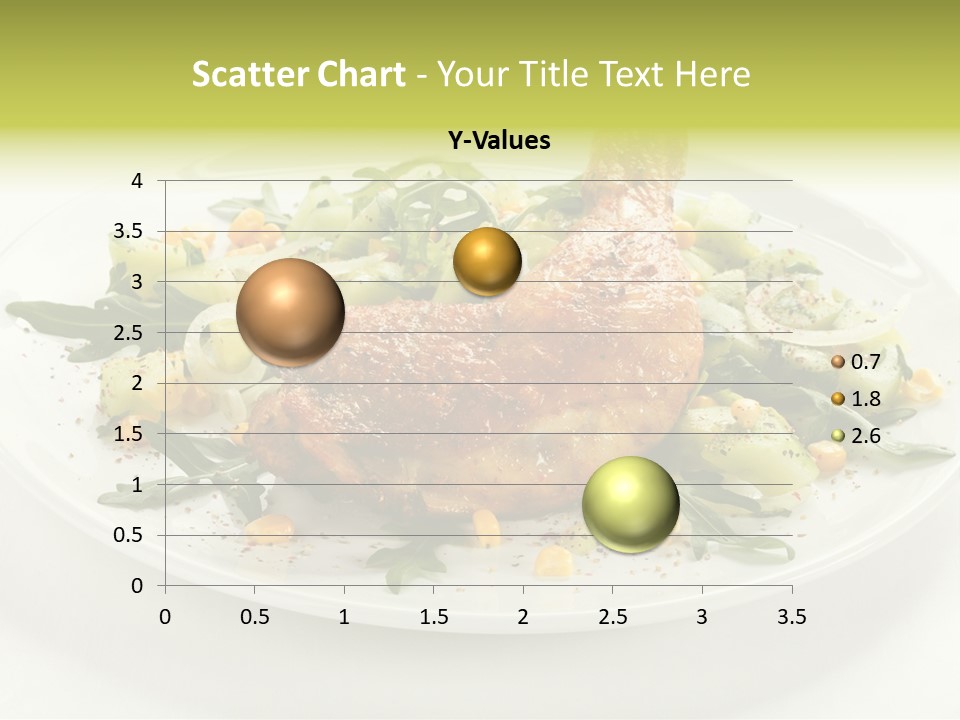 Scatter Chart - Your Title Text Here

Y-Values

4
3.5
3
2.5
2
1.5
1
0.5
0

0 0.5 1 1.5 2 2.5 3 3.5

0.7
1.8
2.6